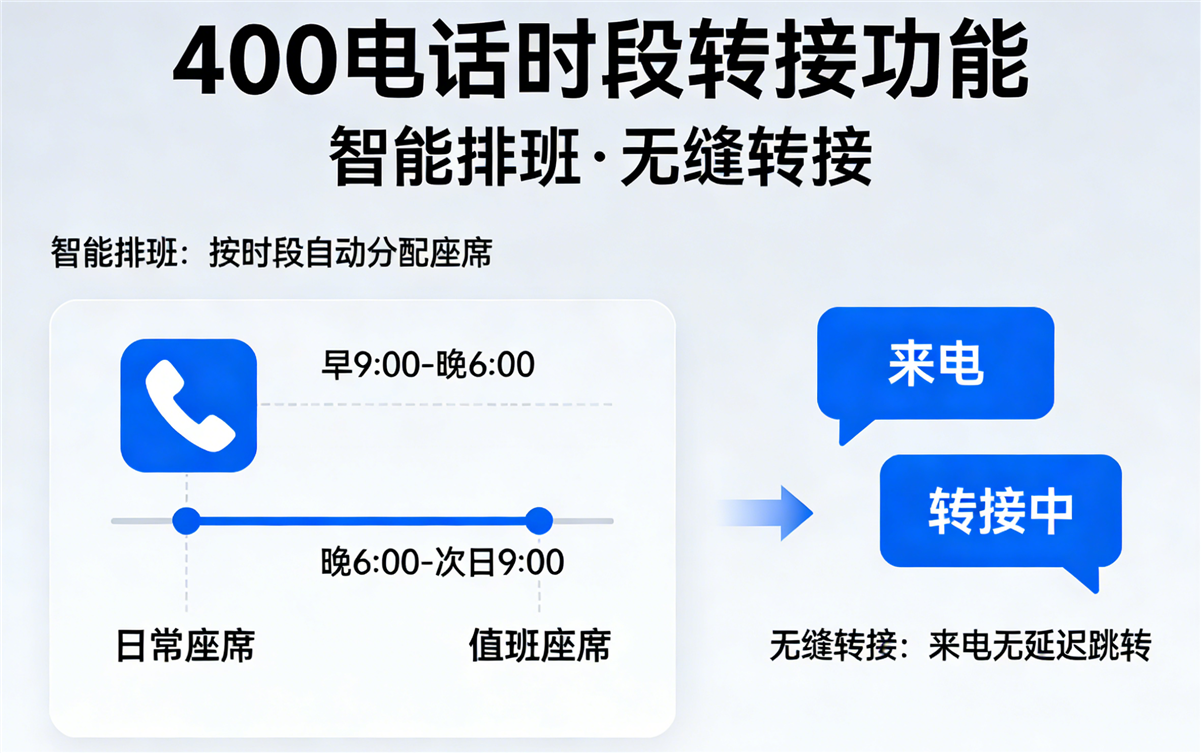 400电话时段转接功能
智能排班·无缝转接

智能排班：按时段自动分配座席

早9:00-晚6:00

晚6:00-次日9:00

日常座席

值班座席

来电

转接中

无缝转接：来电无延迟跳转